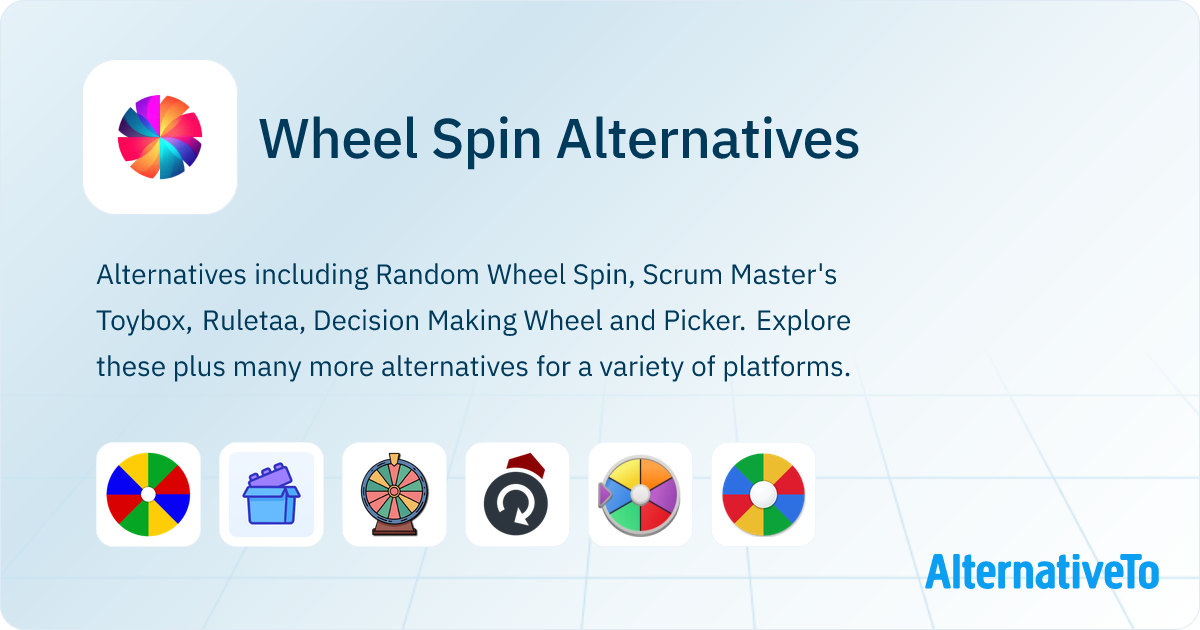 Wheel Spin Alternatives

Alternatives including Random Wheel Spin, Scrum Master's Toybox, Ruletaa, Decision Making Wheel and Picker. Explore these plus many more alternatives for a variety of platforms.

AlternativeTo